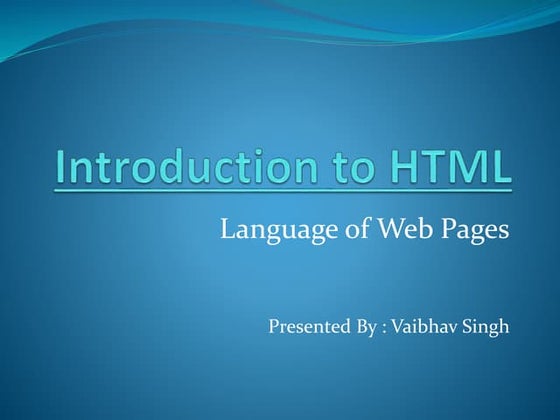 Introduction to HTML

Language of Web Pages

Presented By : Vaibhav Singh